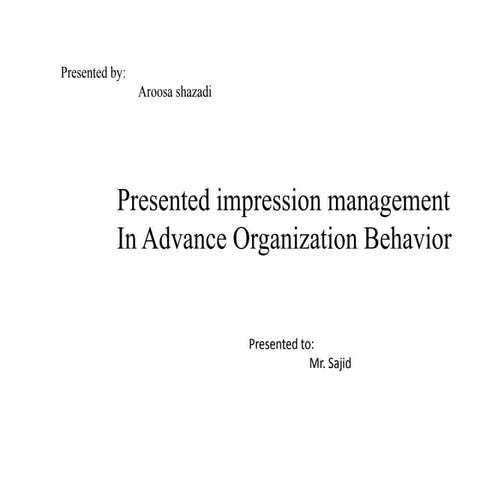 Presented by:
Aroosa shazadi

Presented impression management
In Advance Organization Behavior

Presented to:
Mr. Sajid